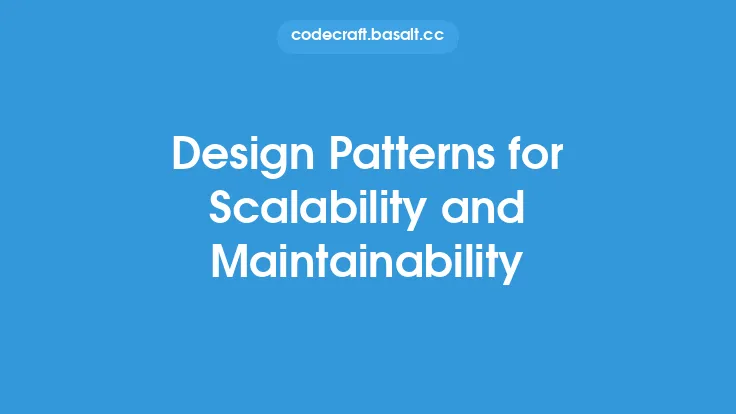 codecraft.basalt.cc

Design Patterns for Scalability and Maintainability